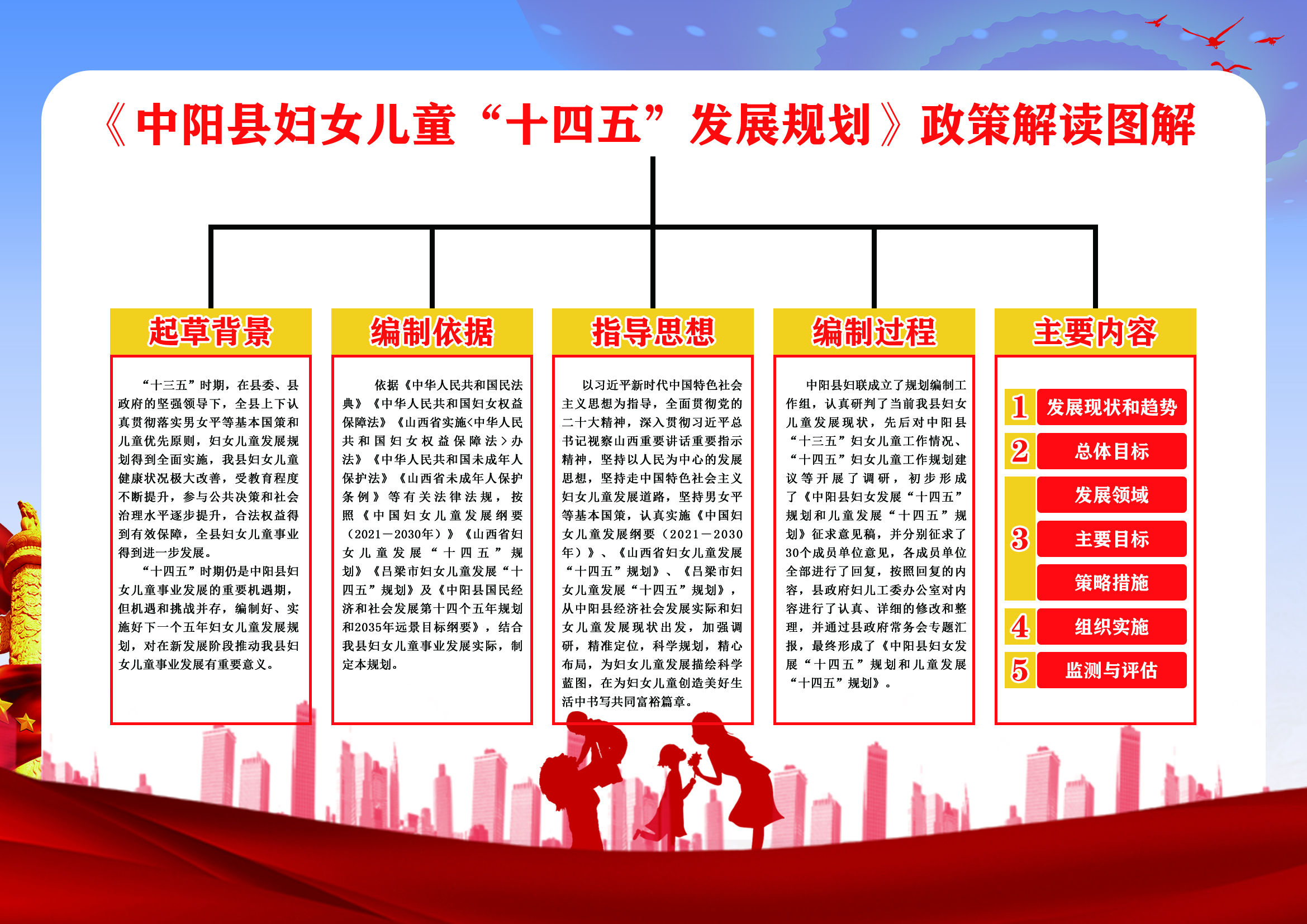 《中阳县妇女儿童“十四五”发展规划》政策解读图解

起草背景

“十三五”时期，在县委、县政府的坚强领导下，全县上下认真贯彻落实男女平等基本国策和儿童优先原则，妇女儿童发展规划得到全面实施，我县妇女儿童健康状况极大改善，受教育程度不断提升，参与公共决策和社会治理水平逐步提升，合法权益得到有效保障，全县妇女儿童事业得到进一步发展。

“十四五”时期仍是中阳县妇女儿童事业发展的重要机遇期，但机遇和挑战并存，编制好、实施好下一个五年妇女儿童发展规划，对在新发展阶段推动我县妇女儿童事业发展有重要意义。

编制依据

依据《中华人民共和国民法典》《中华人民共和国妇女权益保障法》《山西省实施<中华人民共和国妇女权益保障法>办法》《中华人民共和国未成年人保护法》《山西省未成年人保护条例》等有关法律法规，按照《中国妇女儿童发展纲要（2021—2030年）》《山西省妇女儿童发展“十四五”规划》《吕梁市妇女儿童发展“十四五”规划》及《中阳县国民经济和社会发展第十四个五年规划和2035年远景目标纲要》，结合我县妇女儿童事业发展实际，制定本规划。

指导思想

以习近平新时代中国特色社会主义思想为指导，全面贯彻党的二十大精神，深入贯彻习近平总书记视察山西重要讲话重要指示精神，坚持以人民为中心的发展思想，坚持走中国特色社会主义妇女儿童发展道路，坚持男女平等基本国策，认真实施《中国妇女儿童发展纲要（2021—2030年）》、《山西省妇女儿童发展“十四五”规划》、《吕梁市妇女儿童发展“十四五”规划》，从中阳县经济社会发展实际和妇女儿童发展现状出发，加强调研，精准定位，科学规划，精心布局，为妇女儿童发展描绘科学蓝图，在为妇女儿童创造美好生活中书写共同富裕篇章。

编制过程

中阳县妇联成立了规划编制工作组，认真研判了当前我县妇女儿童发展现状，先后对中阳县“十三五”妇女儿童工作情况、“十四五”妇女儿童工作规划建议等开展了调研，初步形成了《中阳县妇女发展“十四五”规划和儿童发展“十四五”规划》征求意见稿，并分别征求了30个成员单位意见，各成员单位全部进行了回复，按照回复的内容，县政府妇儿工委办公室对内容进行了认真、详细的修改和整理，并通过县政府常务会专题汇报，最终形成了《中阳县妇女发展“十四五”规划和儿童发展“十四五”规划》。

主要内容

1 发展现状和趋势
2 总体目标
3 发展领域
主要目标
策略措施
4 组织实施
5 监测与评估